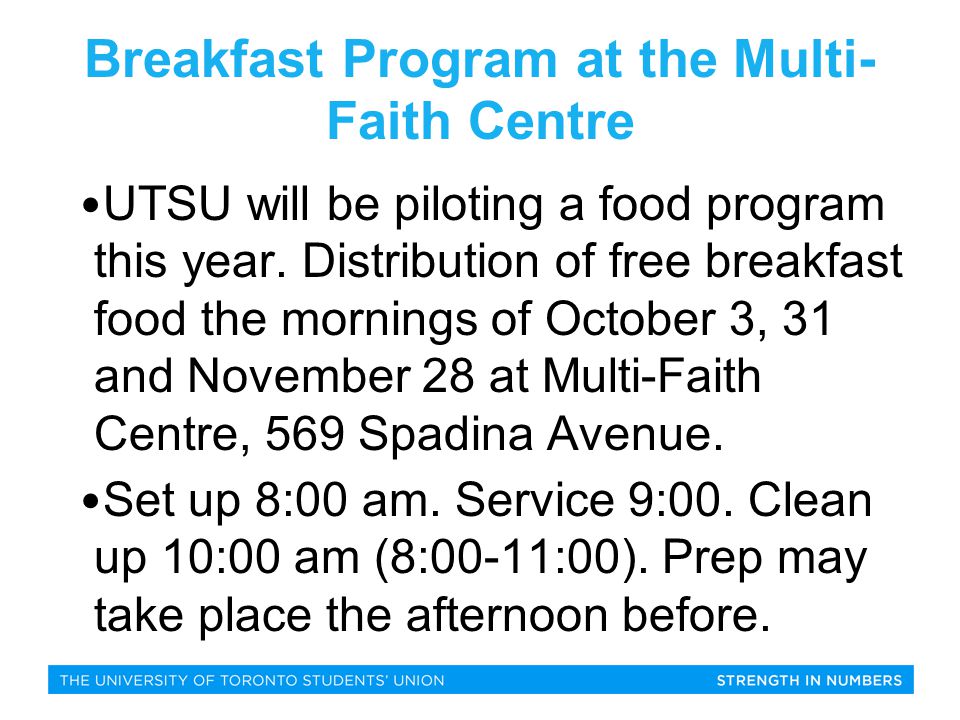 Breakfast Program at the Multi-Faith Centre

•UTSU will be piloting a food program this year. Distribution of free breakfast food the mornings of October 3, 31 and November 28 at Multi-Faith Centre, 569 Spadina Avenue.

•Set up 8:00 am. Service 9:00. Clean up 10:00 am (8:00-11:00). Prep may take place the afternoon before.

THE UNIVERSITY OF TORONTO STUDENTS' UNION STRENGTH IN NUMBERS